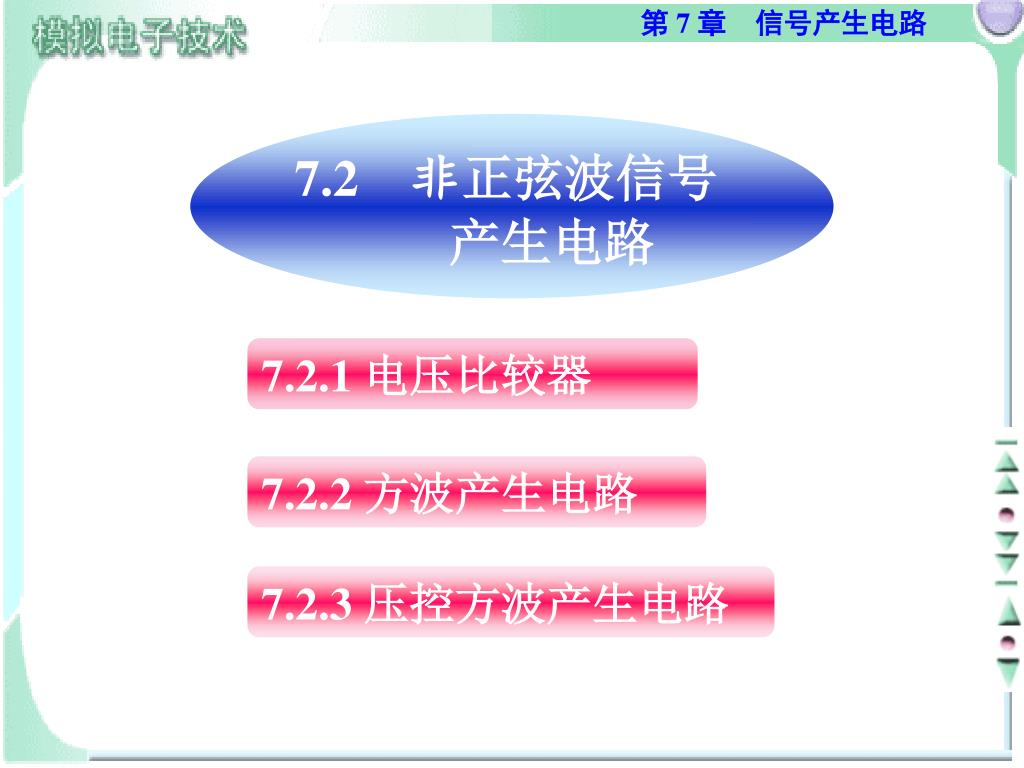 模拟电子技术

第 7 章　信号产生电路

7.2　非正弦波信号产生电路

7.2.1 电压比较器

7.2.2 方波产生电路

7.2.3 压控方波产生电路